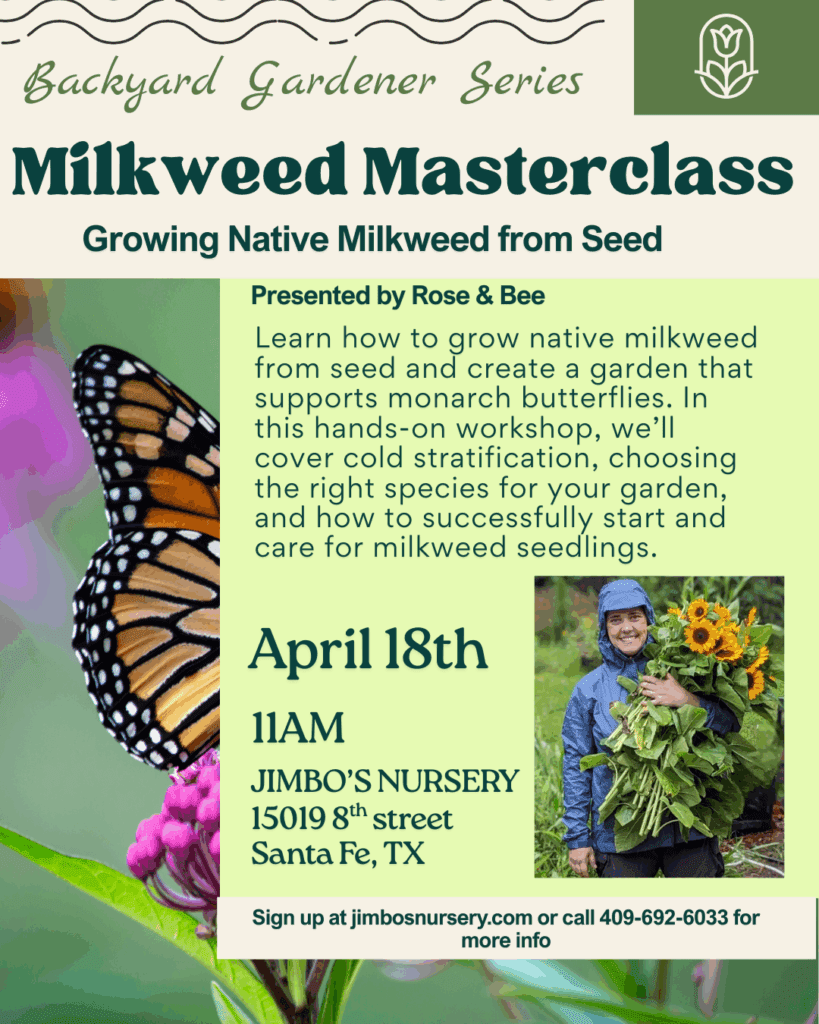 Backyard Gardener Series

Milkweed Masterclass

Growing Native Milkweed from Seed

Presented by Rose & Bee

Learn how to grow native milkweed from seed and create a garden that supports monarch butterflies. In this hands-on workshop, we'll cover cold stratification, choosing the right species for your garden, and how to successfully start and care for milkweed seedlings.

April 18th

11AM

JIMBO'S NURSERY
15019 8$^{th}$ street
Santa Fe, TX

Sign up at jimbosnursery.com or call 409-692-6033 for more info